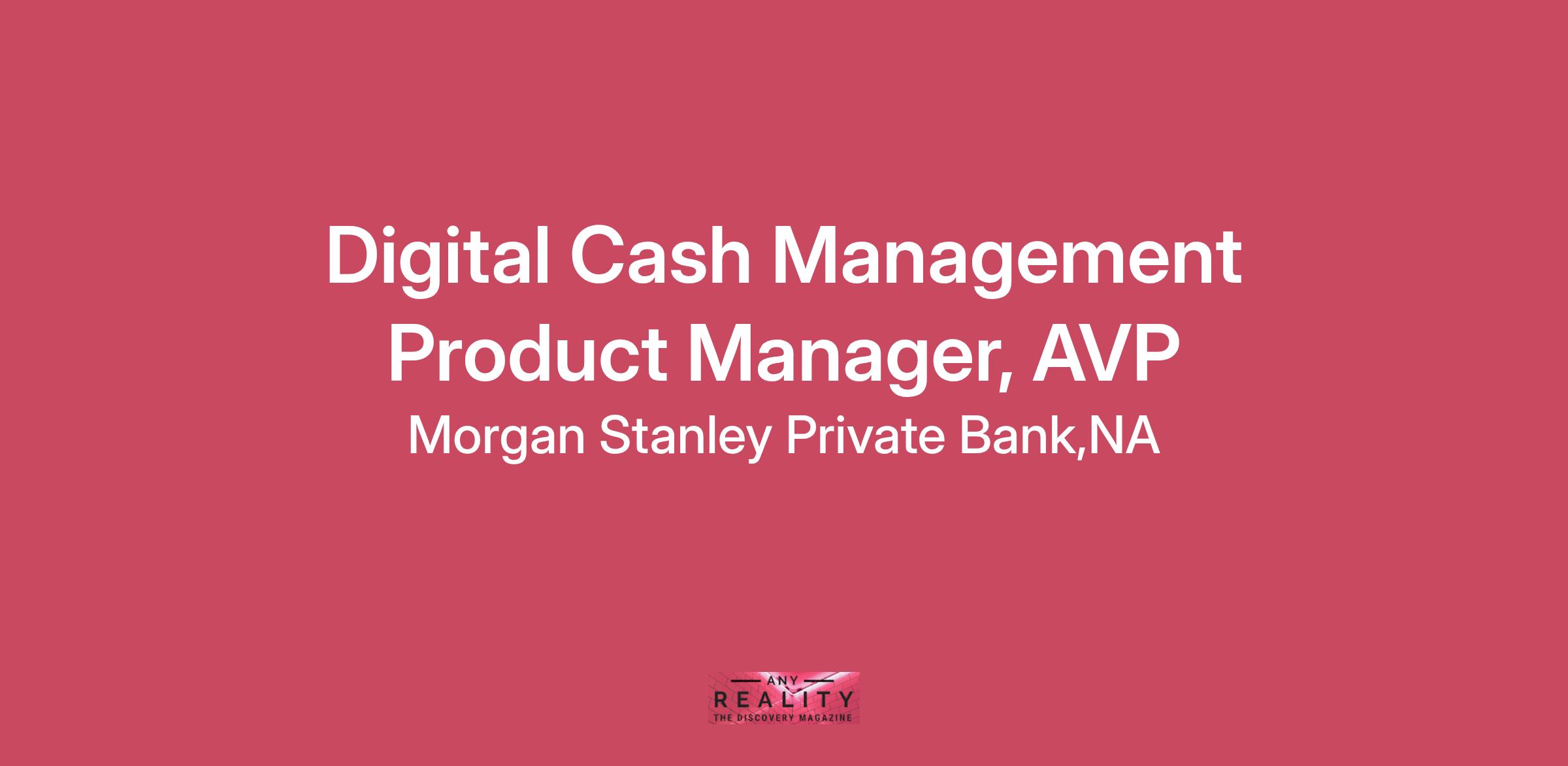 Digital Cash Management Product Manager, AVP

Morgan Stanley Private Bank,NA

ANY
REALITY
THE DISCOVERY MAGAZINE